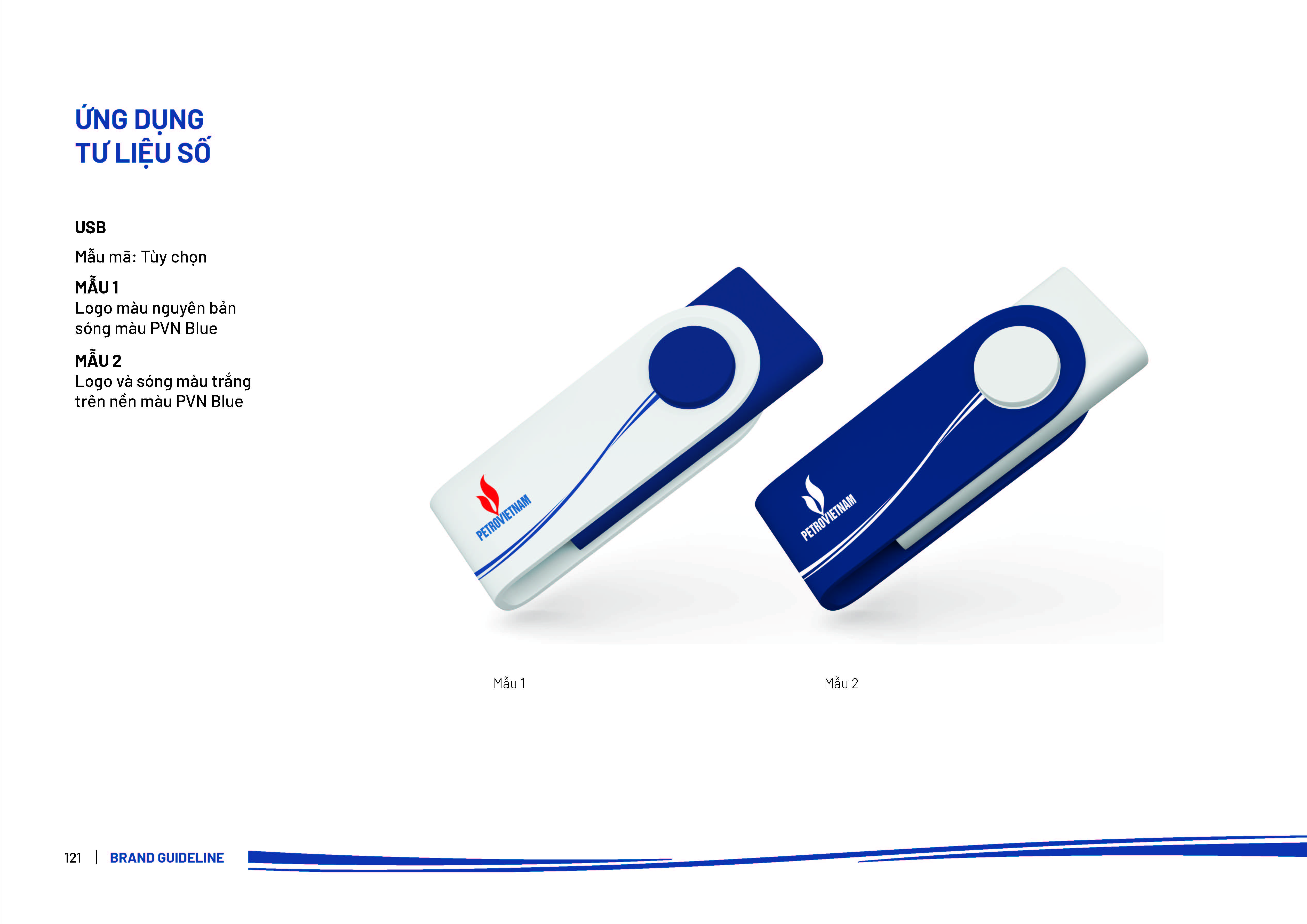 ỨNG DỤNG
TƯ LIỆU SỐ

USB

Mẫu mã: Tùy chọn

MẪU 1
Logo màu nguyên bản sóng màu PVN Blue

MẪU 2
Logo và sóng màu trắng trên nền màu PVN Blue

PETROVIETNAM

PETROVIETNAM

Mẫu 1

Mẫu 2

121 | BRAND GUIDELINE